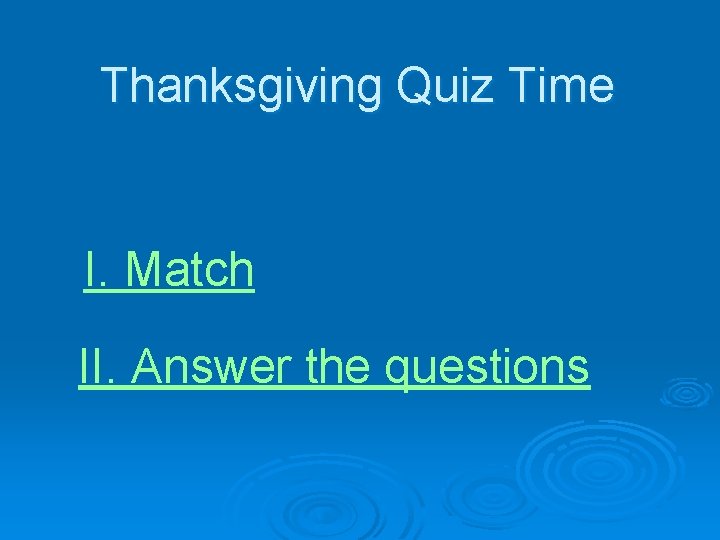 Thanksgiving Quiz Time

I. Match

II. Answer the questions